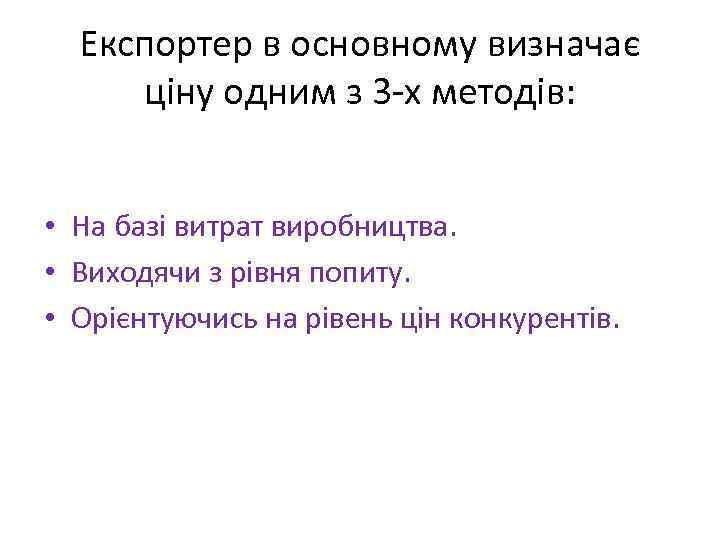 Експортер в основному визначає ціну одним з 3-х методів:

• На базі витрат виробництва.
• Виходячи з рівня попиту.
• Орієнтуючись на рівень цін конкурентів.